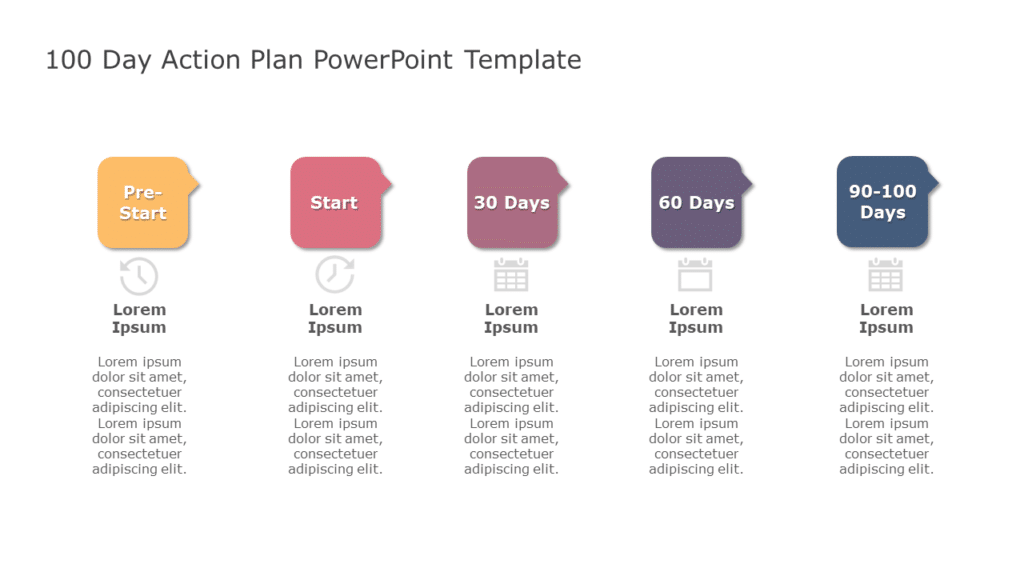 100 Day Action Plan PowerPoint Template

Pre-Start

Lorem Ipsum

Lorem ipsum dolor sit amet, consectetuer adipiscing elit. Lorem ipsum dolor sit amet, consectetuer adipiscing elit.

Start

Lorem Ipsum

Lorem ipsum dolor sit amet, consectetuer adipiscing elit. Lorem ipsum dolor sit amet, consectetuer adipiscing elit.

30 Days

Lorem Ipsum

Lorem ipsum dolor sit amet, consectetuer adipiscing elit. Lorem ipsum dolor sit amet, consectetuer adipiscing elit.

60 Days

Lorem Ipsum

Lorem ipsum dolor sit amet, consectetuer adipiscing elit. Lorem ipsum dolor sit amet, consectetuer adipiscing elit.

90-100 Days

Lorem Ipsum

Lorem ipsum dolor sit amet, consectetuer adipiscing elit. Lorem ipsum dolor sit amet, consectetuer adipiscing elit.